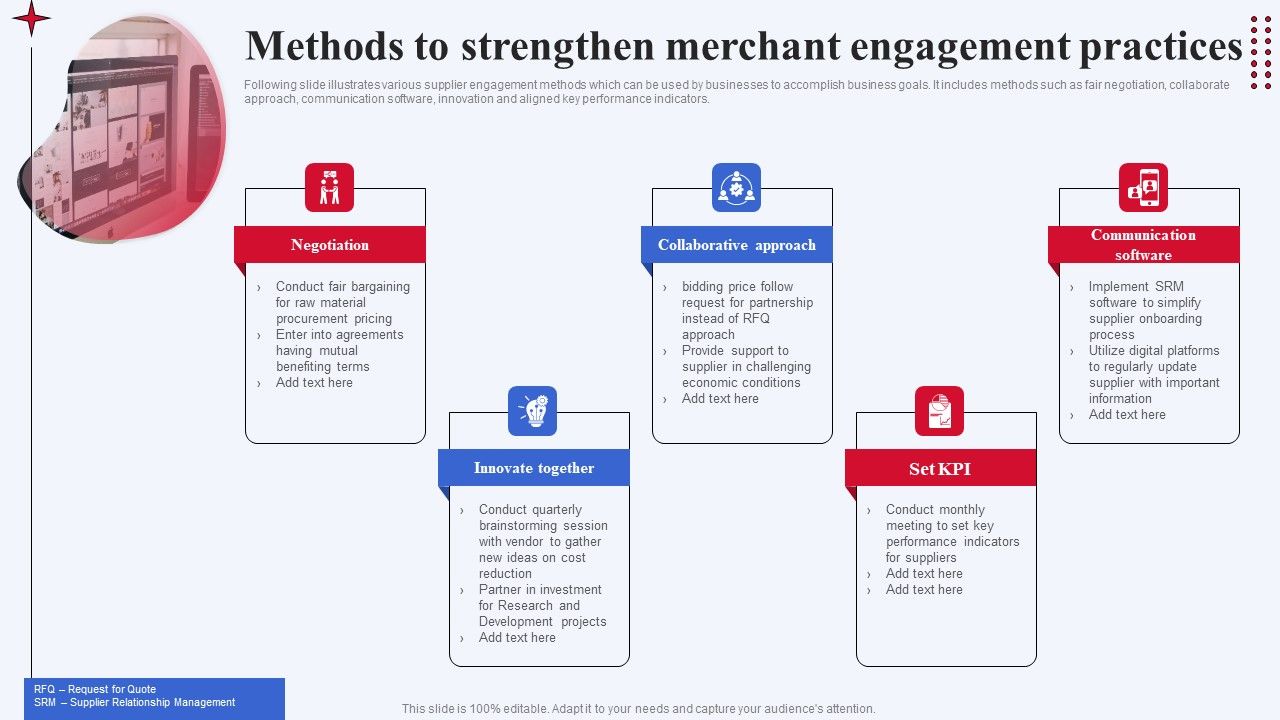 Methods to strengthen merchant engagement practices

Following slide illustrates various supplier engagement methods which can be used by businesses to accomplish business goals. It includes methods such as fair negotiation, collaborate approach, communication software, innovation and aligned key performance indicators.

Negotiation

› Conduct fair bargaining for raw material procurement pricing
› Enter into agreements having mutual benefiting terms
› Add text here

Innovate together

› Conduct quarterly brainstorming session with vendor to gather new ideas on cost reduction
› Partner in investment for Research and Development projects
› Add text here

Collaborative approach

› bidding price follow request for partnership instead of RFQ approach
› Provide support to supplier in challenging economic conditions
› Add text here

Set KPI

› Conduct monthly meeting to set key performance indicators for suppliers
› Add text here
› Add text here

Communication software

› Implement SRM software to simplify supplier onboarding process
› Utilize digital platforms to regularly update supplier with important information
› Add text here

RFQ – Request for Quote
SRM – Supplier Relationship Management

This slide is 100% editable. Adapt it to your needs and capture your audience's attention.